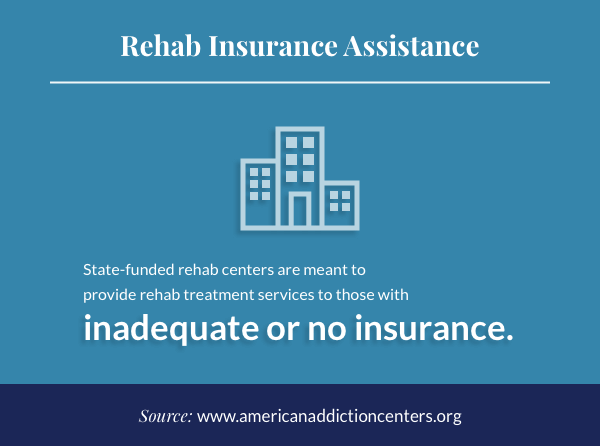 Rehab Insurance Assistance

State-funded rehab centers are meant to provide rehab treatment services to those with inadequate or no insurance.

Source: www.americanaddictioncenters.org